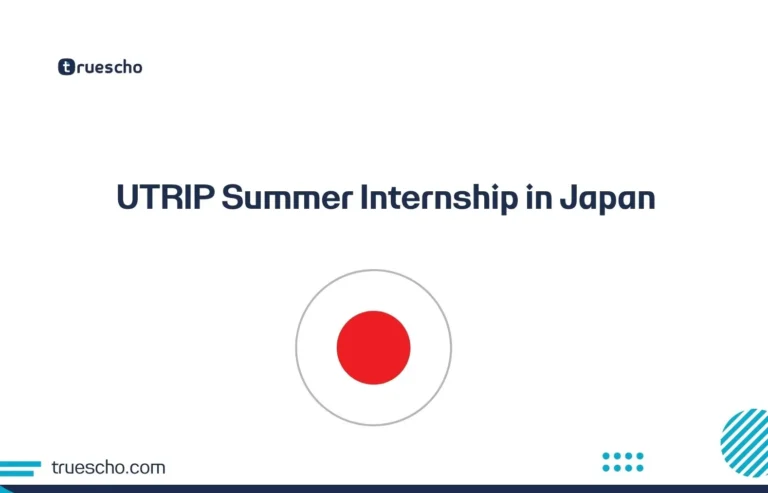 truescho

UTRIP Summer Internship in Japan

truescho.com